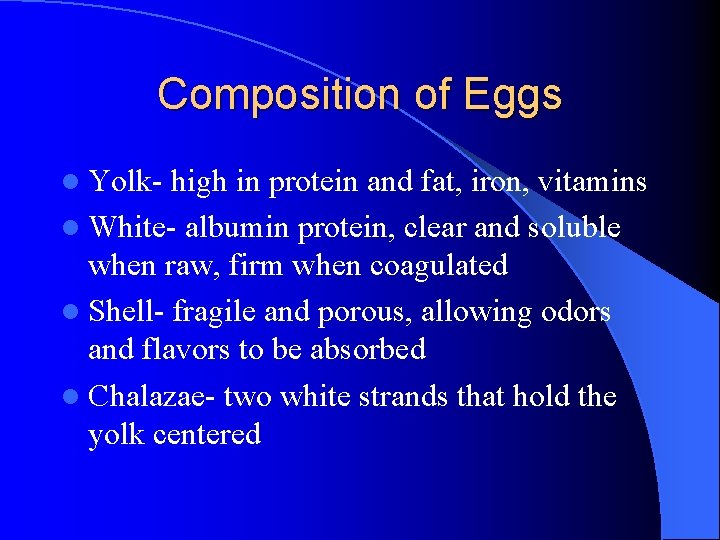 Composition of Eggs

- Yolk- high in protein and fat, iron, vitamins
- White- albumin protein, clear and soluble when raw, firm when coagulated
- Shell- fragile and porous, allowing odors and flavors to be absorbed
- Chalazae- two white strands that hold the yolk centered